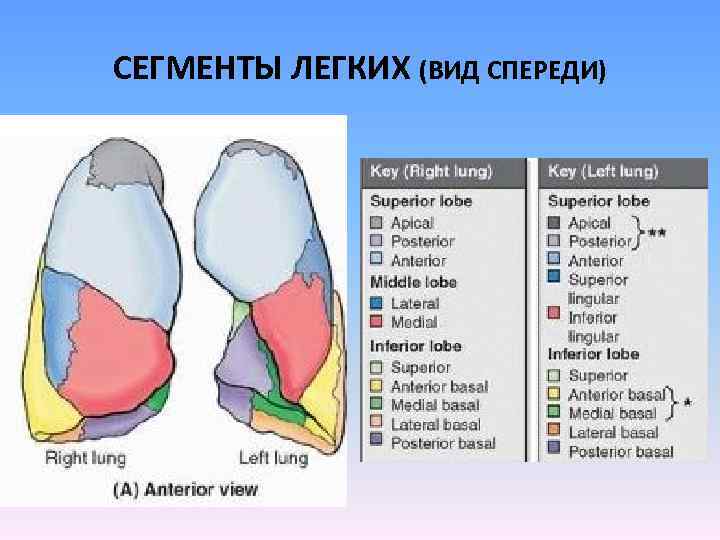 СЕГМЕНТЫ ЛЕГКИХ (ВИД СПЕРЕДИ)

Right lung
Left lung
(A) Anterior view

Key (Right lung)
Superior lobe
Apical
Posterior
Anterior
Middle lobe
Lateral
Medial
Inferior lobe
Superior
Anterior basal
Medial basal
Lateral basal
Posterior basal

Key (Left lung)
Superior lobe
Apical
Posterior **
Anterior
Superior lingular
Inferior lingular
Inferior lobe
Superior
Anterior basal
Medial basal *
Lateral basal
Posterior basal